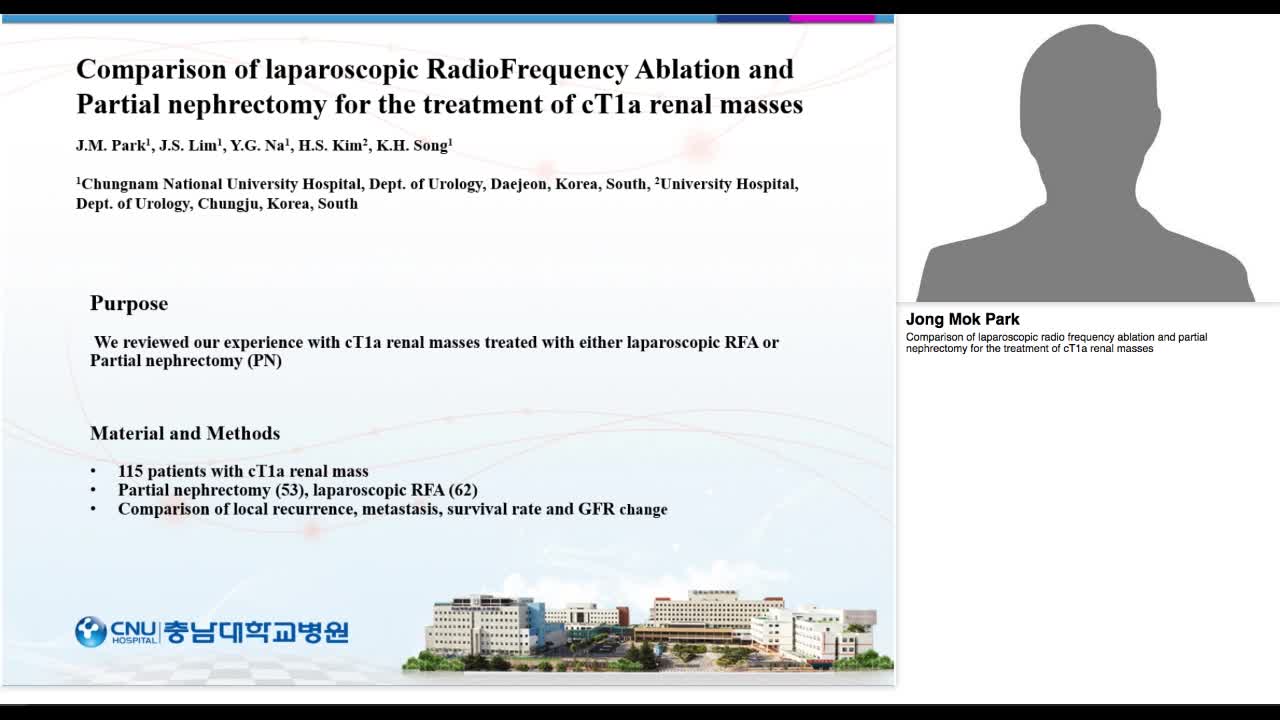 Comparison of laparoscopic RadioFrequency Ablation and Partial nephrectomy for the treatment of cT1a renal masses

J.M. Park$^1$, J.S. Lim$^1$, Y.G. Na$^1$, H.S. Kim$^2$, K.H. Song$^1$

$^1$Chungnam National University Hospital, Dept. of Urology, Daejeon, Korea, South, $^2$University Hospital, Dept. of Urology, Chungju, Korea, South

Purpose

We reviewed our experience with cT1a renal masses treated with either laparoscopic RFA or Partial nephrectomy (PN)

Material and Methods

• 115 patients with cT1a renal mass
• Partial nephrectomy (53), laparoscopic RFA (62)
• Comparison of local recurrence, metastasis, survival rate and GFR change

CNU HOSPITAL 충남대학교병원

Jong Mok Park
Comparison of laparoscopic radio frequency ablation and partial nephrectomy for the treatment of cT1a renal masses